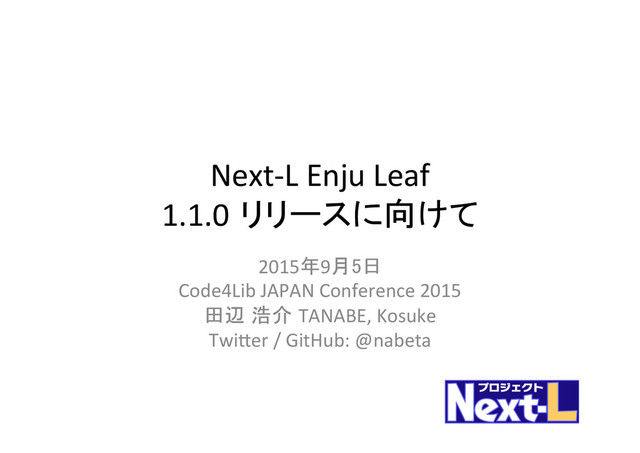 Next-L Enju Leaf
1.1.0 リリースに向けて

2015年9月5日
Code4Lib JAPAN Conference 2015
田辺 浩介 TANABE, Kosuke
Twitter / GitHub: @nabeta

プロジェクト
Next-L